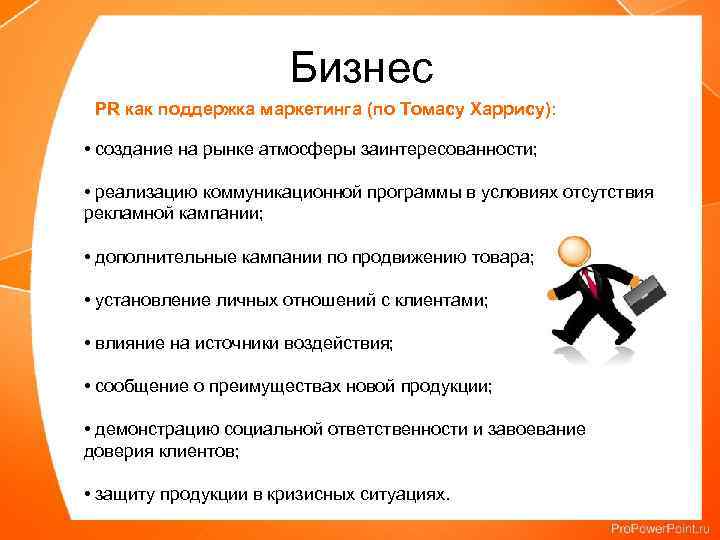 Бизнес

PR как поддержка маркетинга (по Томасу Харрису):

• создание на рынке атмосферы заинтересованности;

• реализацию коммуникационной программы в условиях отсутствия рекламной кампании;

• дополнительные кампании по продвижению товара;

• установление личных отношений с клиентами;

• влияние на источники воздействия;

• сообщение о преимуществах новой продукции;

• демонстрацию социальной ответственности и завоевание доверия клиентов;

• защиту продукции в кризисных ситуациях.

ProPowerPoint.ru